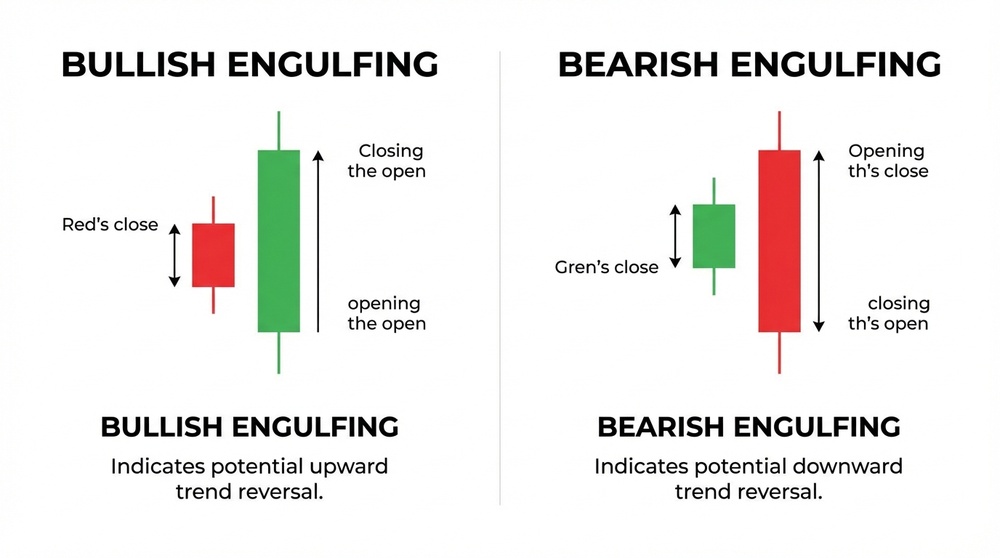 BULLISH ENGULFING

Red's close

Closing the open

opening the open

BULLISH ENGULFING

Indicates potential upward trend reversal.

BEARISH ENGULFING

Gren's close

Opening th's close

closing th's open

BEARISH ENGULFING

Indicates potential downward trend reversal.